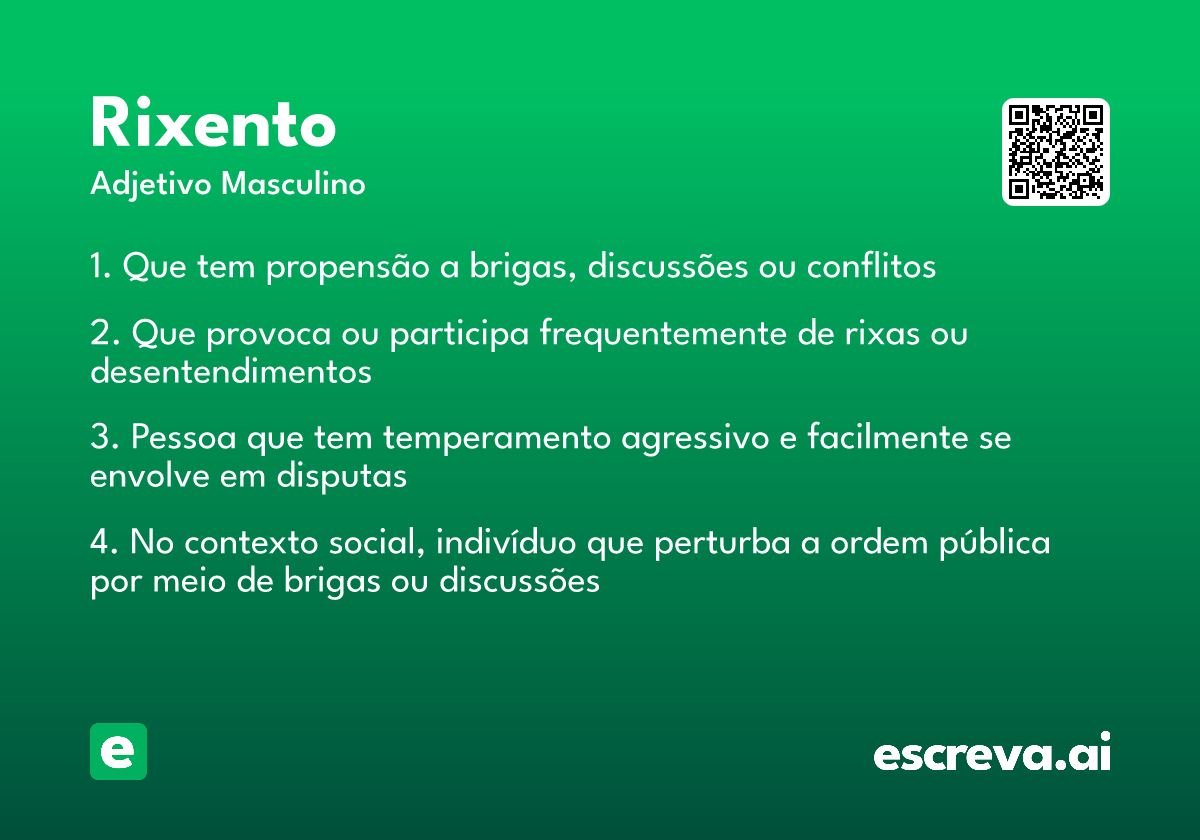 Rixento
Adjetivo Masculino

1. Que tem propensão a brigas, discussões ou conflitos

2. Que provoca ou participa frequentemente de rixas ou desentendimentos

3. Pessoa que tem temperamento agressivo e facilmente se envolve em disputas

4. No contexto social, indivíduo que perturba a ordem pública por meio de brigas ou discussões

e

escreva.ai